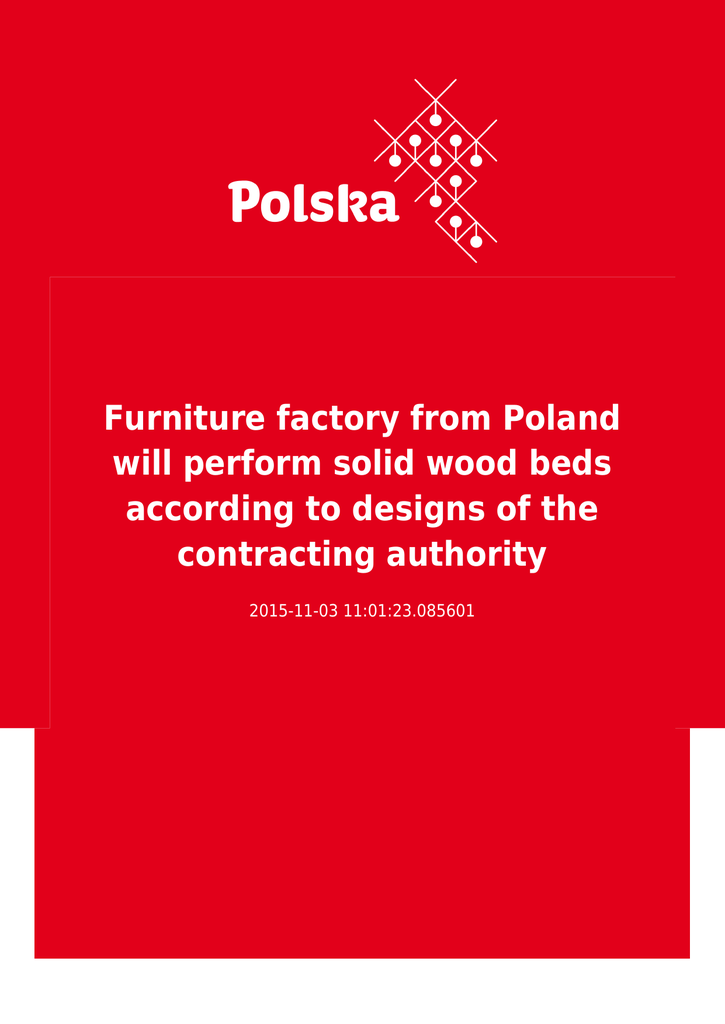 Polska

Furniture factory from Poland will perform solid wood beds according to designs of the contracting authority

2015-11-03 11:01:23.085601